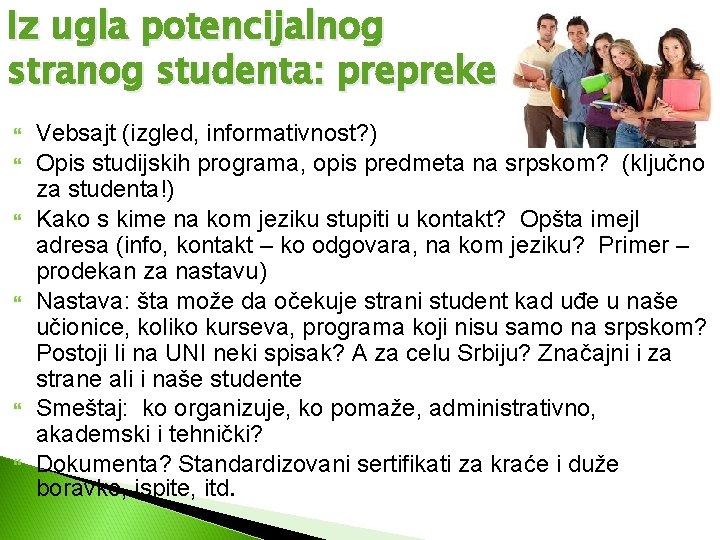 Iz ugla potencijalnog stranog studenta: prepreke

Vebsajt (izgled, informativnost?)

Opis studijskih programa, opis predmeta na srpskom? (ključno za studenta!)

Kako s kime na kom jeziku stupiti u kontakt? Opšta imejl adresa (info, kontakt – ko odgovara, na kom jeziku? Primer – prodekan za nastavu)

Nastava: šta može da očekuje strani student kad uđe u naše učionice, koliko kurseva, programa koji nisu samo na srpskom? Postoji li na UNI neki spisak? A za celu Srbiju? Značajni i za strane ali i naše studente

Smeštaj: ko organizuje, ko pomaže, administrativno, akademski i tehnički?

Dokumenta? Standardizovani sertifikati za kraće i duže boravke, ispite, itd.